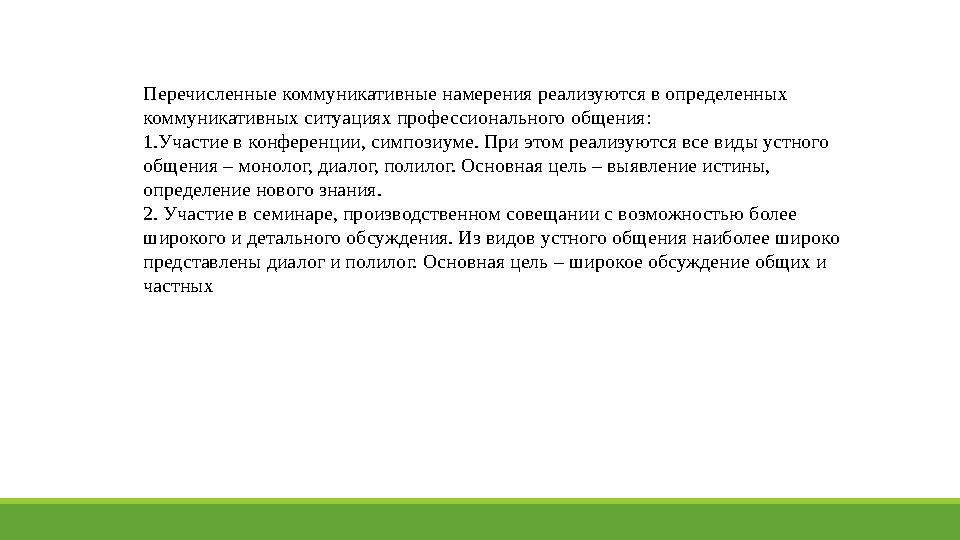 Перечисленные коммуникативные намерения реализуются в определенных коммуникативных ситуациях профессионального общения:
1.Участие в конференции, симпозиуме. При этом реализуются все виды устного общения – монолог, диалог, полилог. Основная цель – выявление истины, определение нового знания.
2. Участие в семинаре, производственном совещании с возможностью более широкого и детального обсуждения. Из видов устного общения наиболее широко представлены диалог и полилог. Основная цель – широкое обсуждение общих и частных